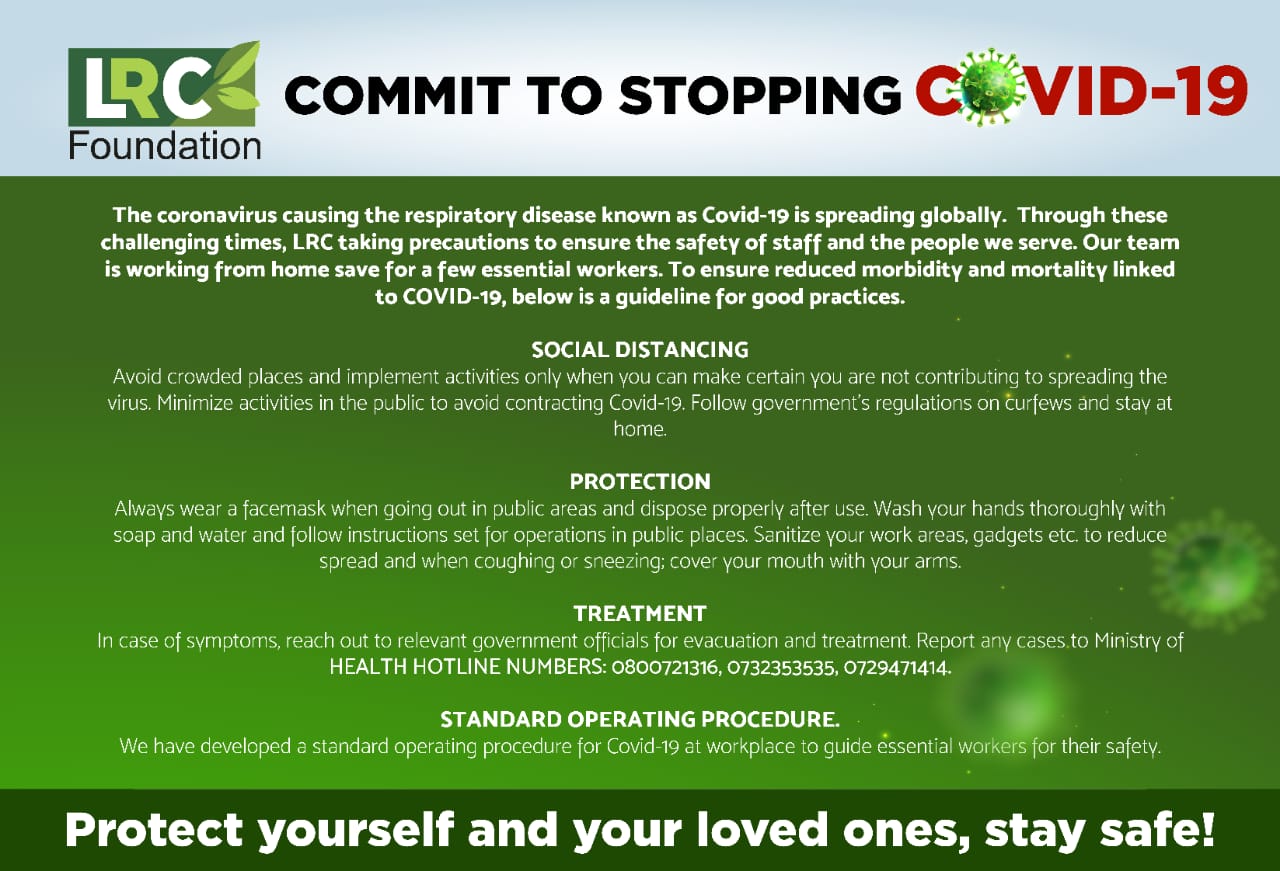 LRC Foundation

COMMIT TO STOPPING COVID-19

The coronavirus causing the respiratory disease known as Covid-19 is spreading globally. Through these challenging times, LRC taking precautions to ensure the safety of staff and the people we serve. Our team is working from home save for a few essential workers. To ensure reduced morbidity and mortality linked to COVID-19, below is a guideline for good practices.

SOCIAL DISTANCING
Avoid crowded places and implement activities only when you can make certain you are not contributing to spreading the virus. Minimize activities in the public to avoid contracting Covid-19. Follow government's regulations on curfews and stay at home.

PROTECTION
Always wear a facemask when going out in public areas and dispose properly after use. Wash your hands thoroughly with soap and water and follow instructions set for operations in public places. Sanitize your work areas, gadgets etc. to reduce spread and when coughing or sneezing; cover your mouth with your arms.

TREATMENT
In case of symptoms, reach out to relevant government officials for evacuation and treatment. Report any cases to Ministry of HEALTH HOTLINE NUMBERS: 0800721316, 0732353535, 0729471414.

STANDARD OPERATING PROCEDURE.
We have developed a standard operating procedure for Covid-19 at workplace to guide essential workers for their safety.

Protect yourself and your loved ones, stay safe!